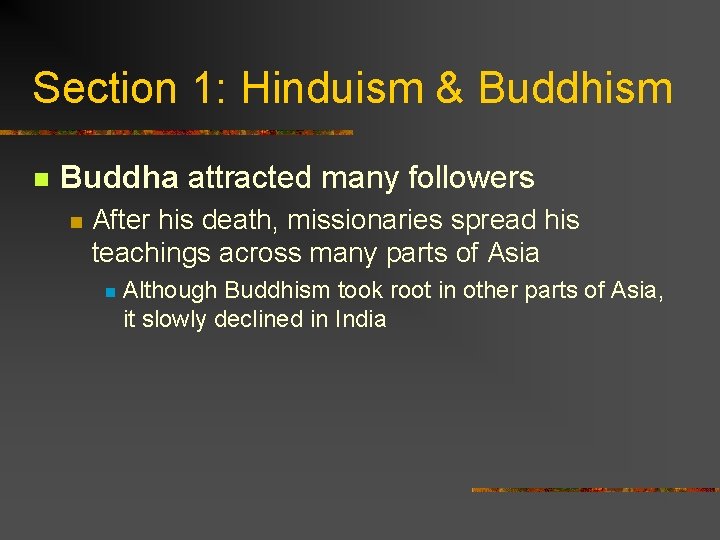 Section 1: Hinduism & Buddhism

Buddha attracted many followers

After his death, missionaries spread his teachings across many parts of Asia

Although Buddhism took root in other parts of Asia, it slowly declined in India